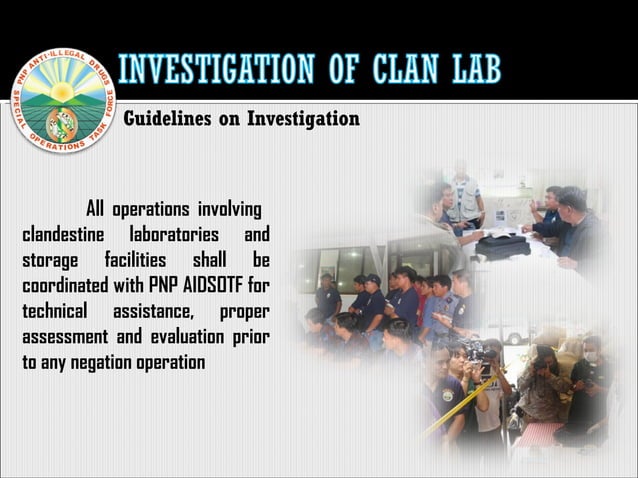 PNP ANTI-ILLEGAL DRUGS SPECIAL OPERATIONS TASK FORCE

INVESTIGATION OF CLAN LAB

Guidelines on Investigation

All operations involving clandestine laboratories and storage facilities shall be coordinated with PNP AIDSOTF for technical assistance, proper assessment and evaluation prior to any negation operation